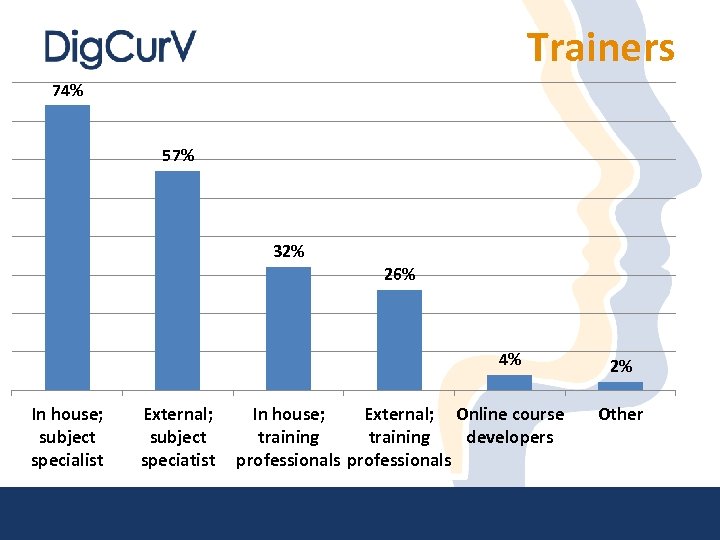 DigCurV

Trainers

74%

57%

32%

26%

4%

2%

In house; subject specialist

External; subject speciatist

In house; training professionals

External; training professionals

Online course developers

Other